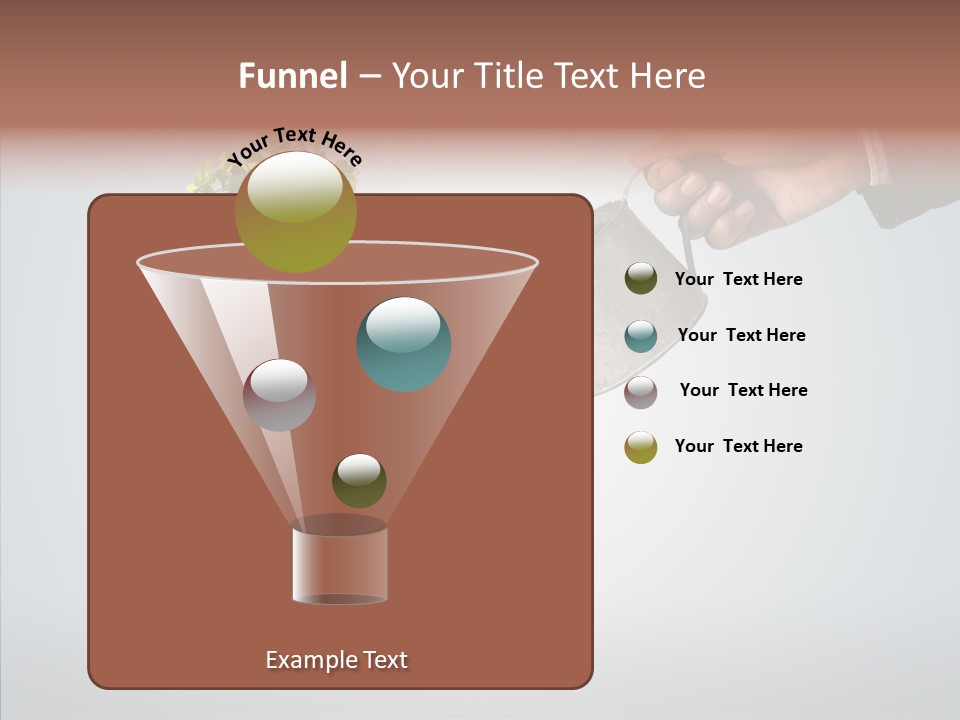 Funnel – Your Title Text Here

Your Text Here

Your Text Here

Your Text Here

Your Text Here

Your Text Here

Example Text